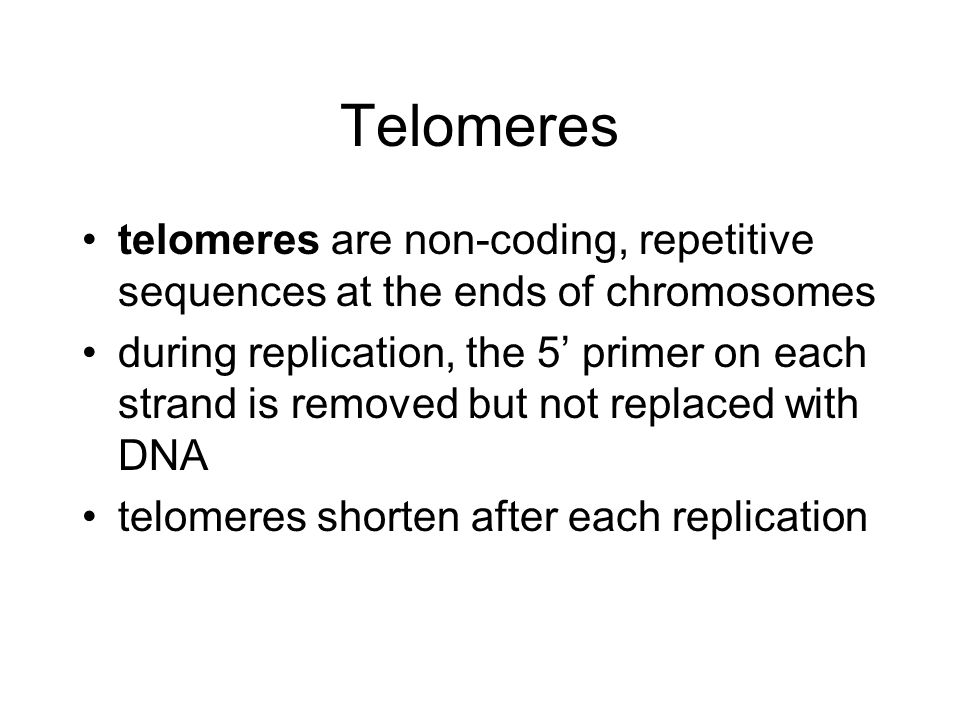 Telomeres

• telomeres are non-coding, repetitive sequences at the ends of chromosomes
• during replication, the 5’ primer on each strand is removed but not replaced with DNA
• telomeres shorten after each replication